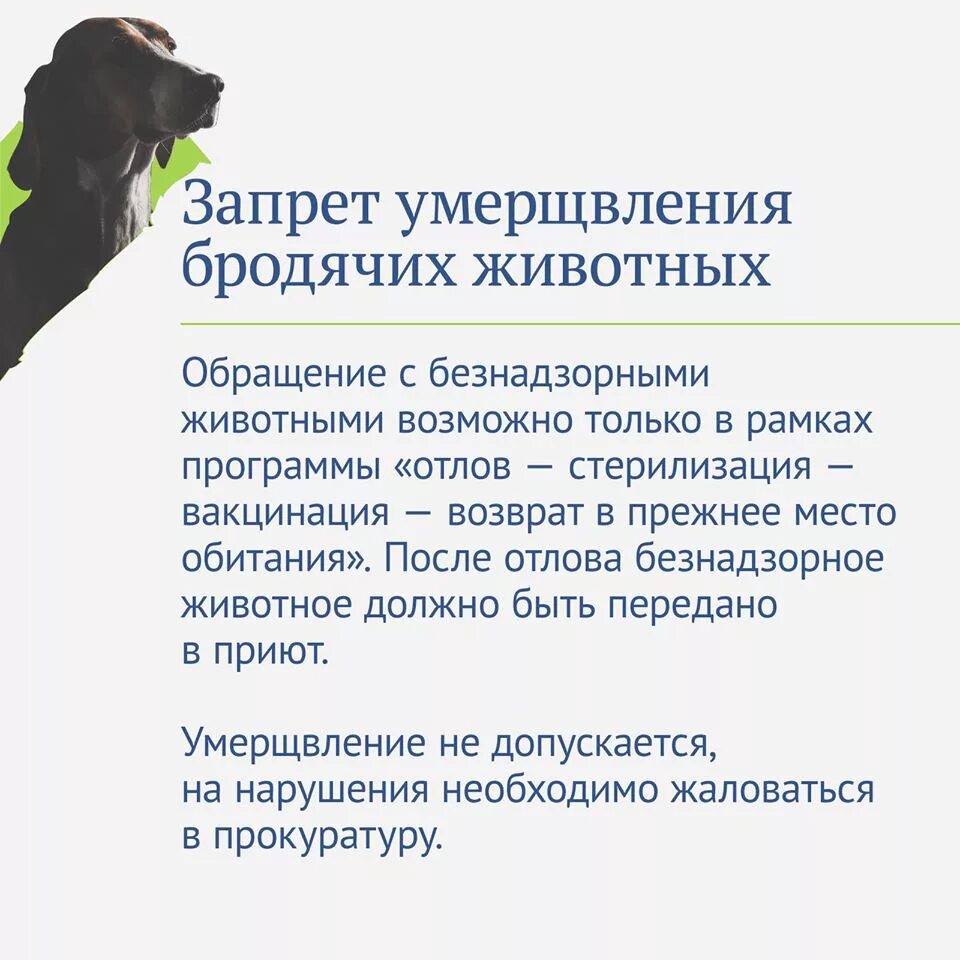 Запрет умерщвления бродячих животных

Обращение с безнадзорными животными возможно только в рамках программы «отлов — стерилизация — вакцинация — возврат в прежнее место обитания». После отлова безнадзорное животное должно быть передано в приют.

Умерщвление не допускается, на нарушения необходимо жаловаться в прокуратуру.